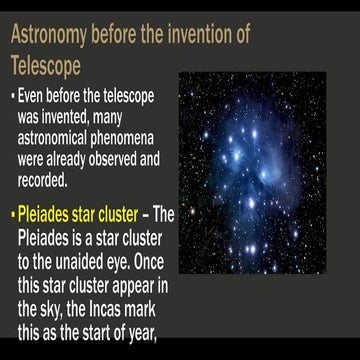 Astronomy before the invention of Telescope

▪ Even before the telescope was invented, many astronomical phenomena were already observed and recorded.

▪ Pleiades star cluster – The Pleiades is a star cluster to the unaided eye. Once this star cluster appear in the sky, the Incas mark this as the start of year,